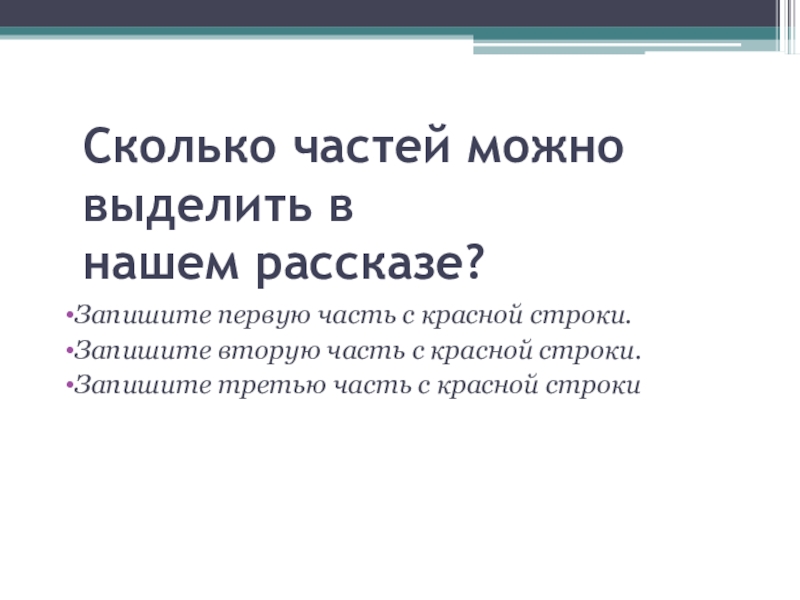 Сколько частей можно выделить в нашем рассказе?

•Запишите первую часть с красной строки.
•Запишите вторую часть с красной строки.
•Запишите третью часть с красной строки